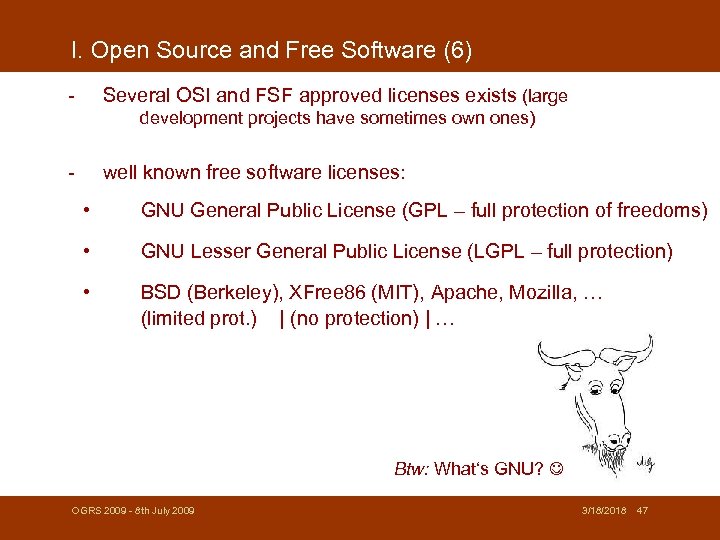 I. Open Source and Free Software (6)

- Several OSI and FSF approved licenses exists (large development projects have sometimes own ones)

- well known free software licenses:

• GNU General Public License (GPL – full protection of freedoms)

• GNU Lesser General Public License (LGPL – full protection)

• BSD (Berkeley), XFree86 (MIT), Apache, Mozilla, … (limited prot.) | (no protection) | …

Btw: What's GNU? ☺

OGRS 2009 - 8th July 2009

3/18/2018 47